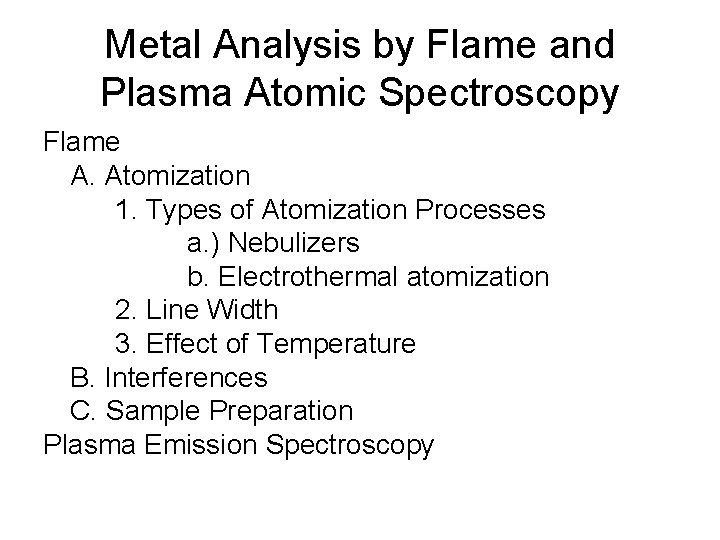 Metal Analysis by Flame and Plasma Atomic Spectroscopy

Flame
A. Atomization
1. Types of Atomization Processes
a.) Nebulizers
b. Electrothermal atomization
2. Line Width
3. Effect of Temperature
B. Interferences
C. Sample Preparation
Plasma Emission Spectroscopy